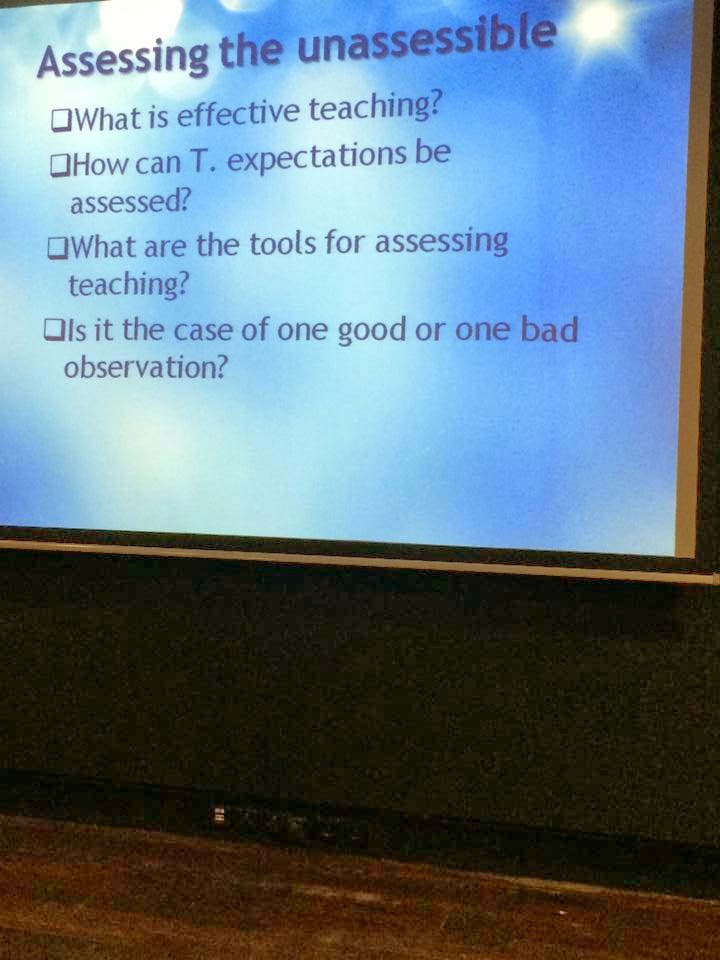 Assessing the unassessible

❑What is effective teaching?

❑How can T. expectations be assessed?

❑What are the tools for assessing teaching?

❑Is it the case of one good or one bad observation?